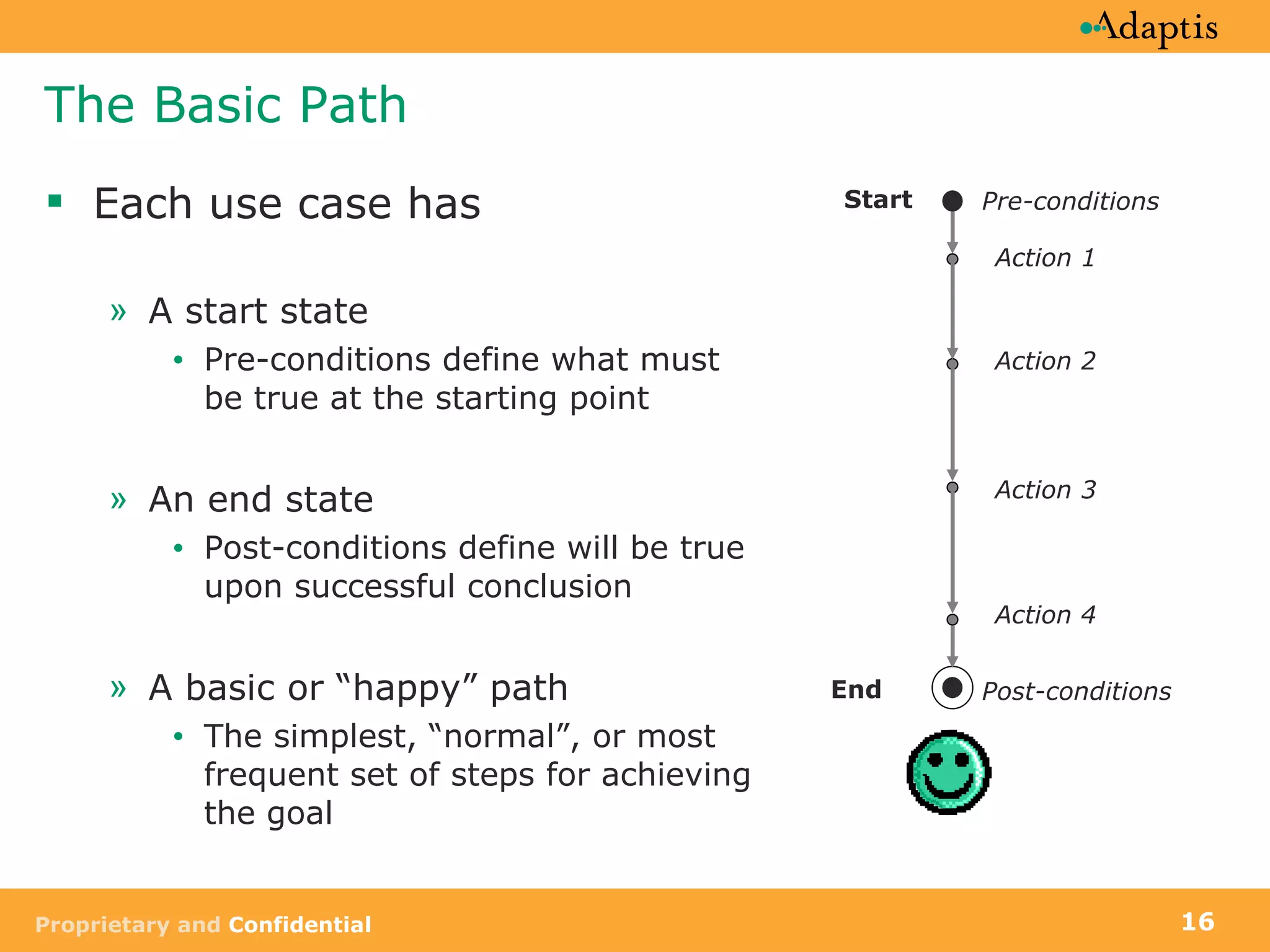 Adaptis

The Basic Path

▪ Each use case has

» A start state

• Pre-conditions define what must be true at the starting point

» An end state

• Post-conditions define will be true upon successful conclusion

» A basic or “happy” path

• The simplest, “normal”, or most frequent set of steps for achieving the goal

Start Pre-conditions

Action 1

Action 2

Action 3

Action 4

End Post-conditions

Proprietary and Confidential

16